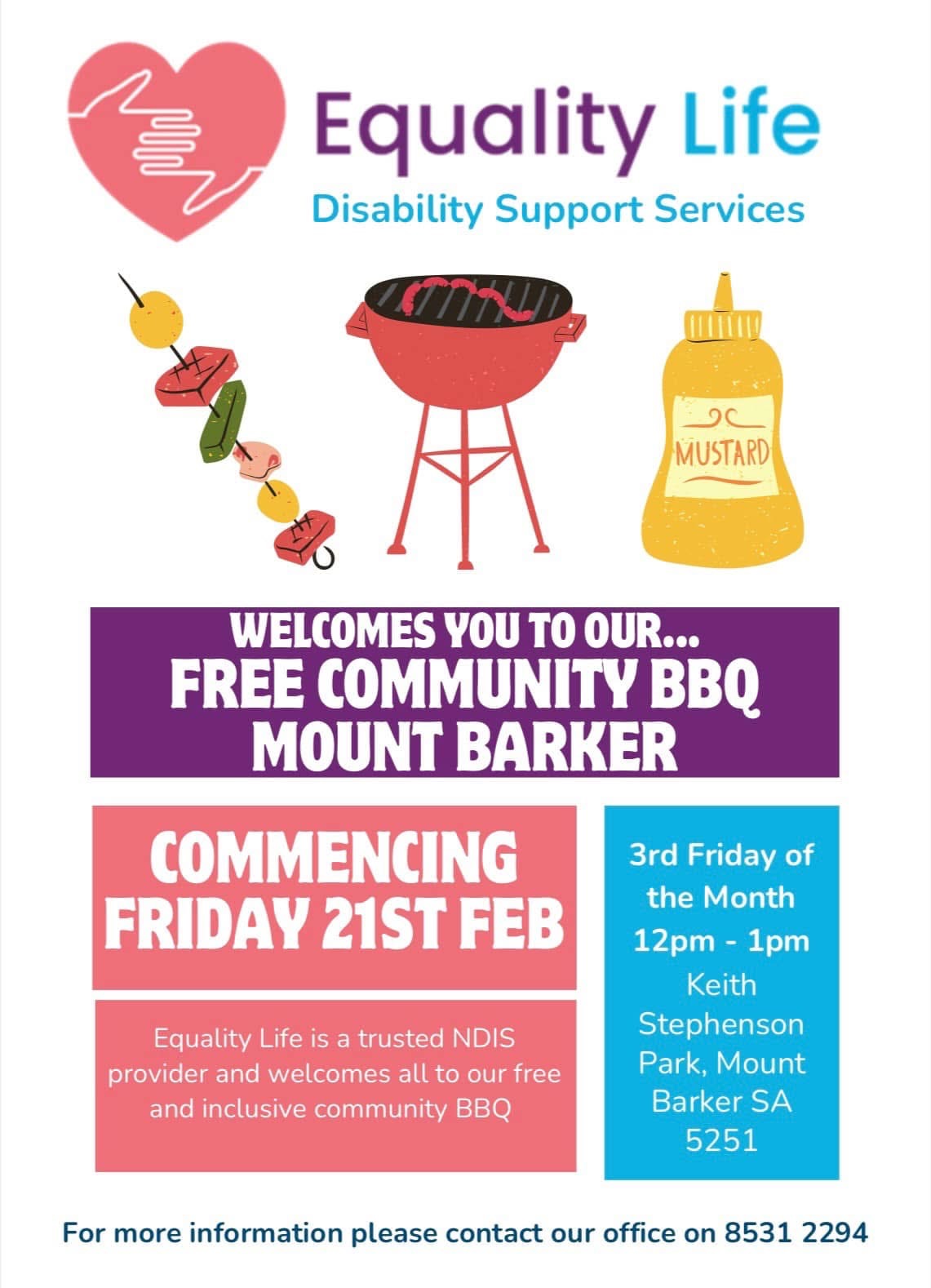 Equality Life
Disability Support Services

MUSTARD

WELCOMES YOU TO OUR...
FREE COMMUNITY BBQ
MOUNT BARKER

COMMENCING
FRIDAY 21ST FEB

Equality Life is a trusted NDIS provider and welcomes all to our free and inclusive community BBQ

3rd Friday of the Month
12pm - 1pm
Keith Stephenson Park, Mount Barker SA 5251

For more information please contact our office on 8531 2294